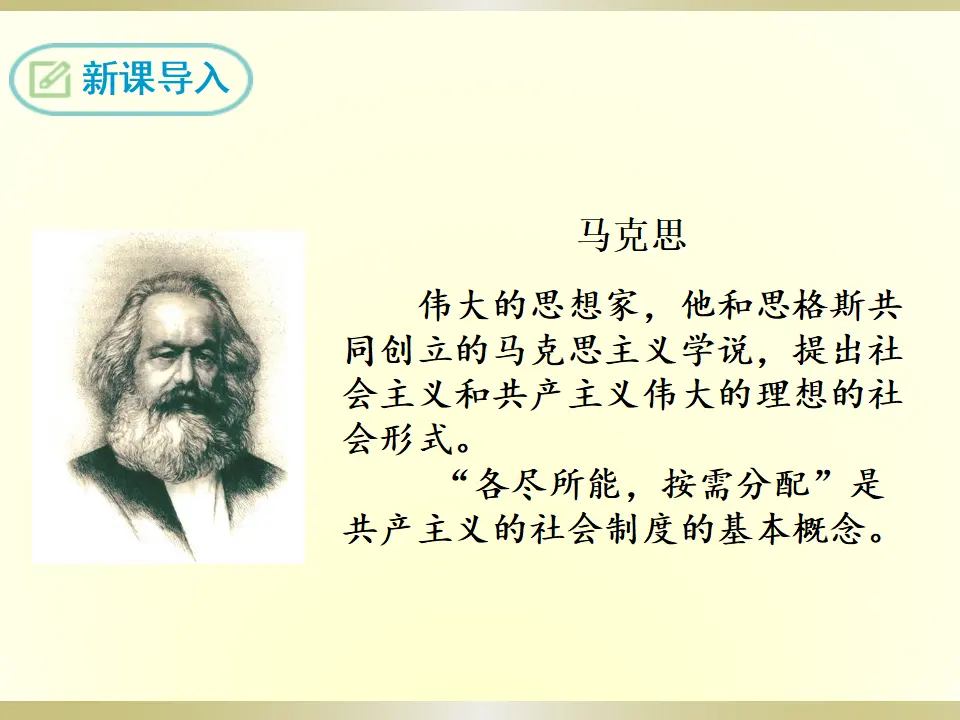 新课导入

马克思

伟大的思想家，他和思格斯共同创立的马克思主义学说，提出社会主义和共产主义伟大的理想的社会形式。

“各尽所能，按需分配”是共产主义的社会制度的基本概念。